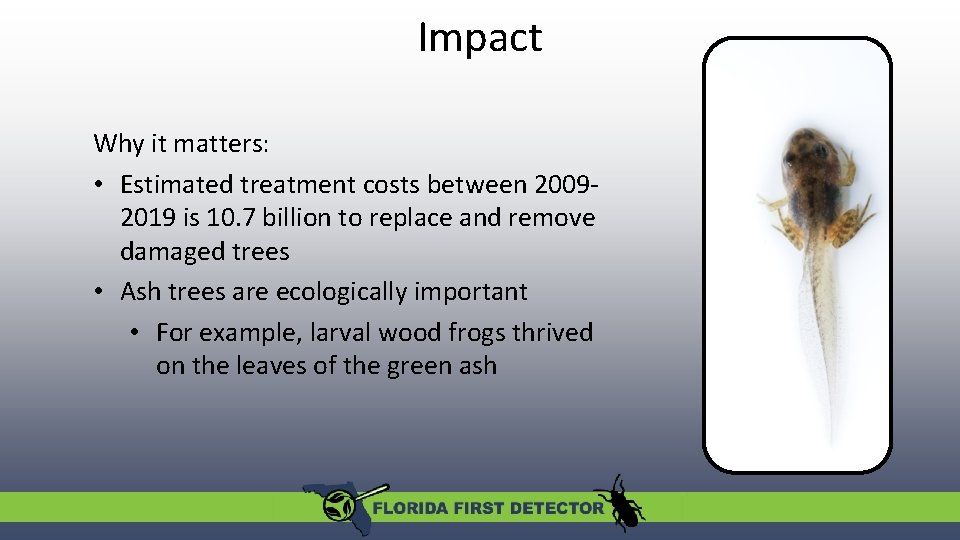 Impact

Why it matters:

• Estimated treatment costs between 2009-2019 is 10.7 billion to replace and remove damaged trees

• Ash trees are ecologically important

• For example, larval wood frogs thrived on the leaves of the green ash

FLORIDA FIRST DETECTOR